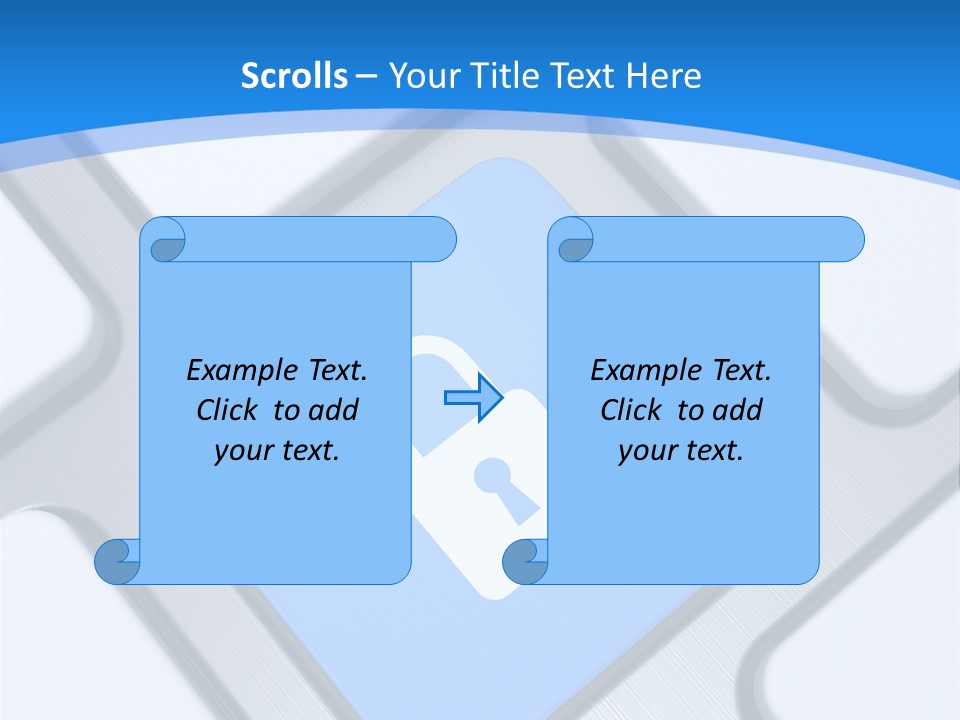 Scrolls – Your Title Text Here

Example Text. Click to add your text.

Example Text. Click to add your text.